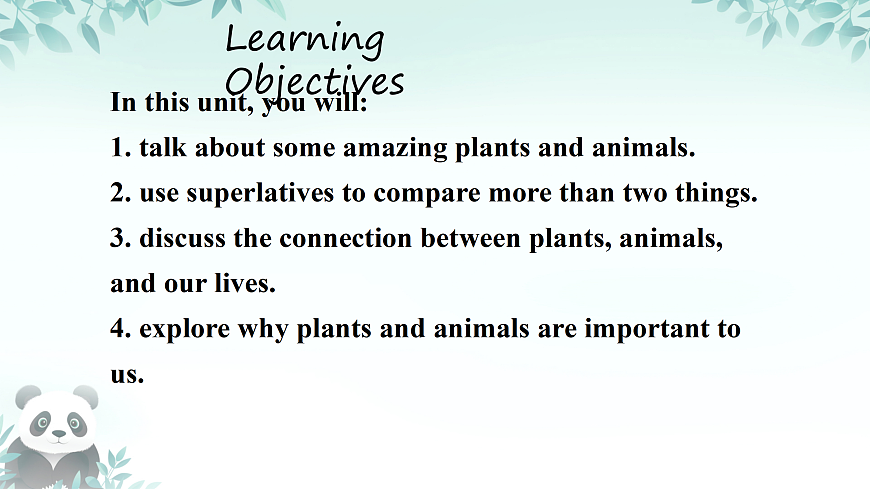 Learning Objectives

In this unit, you will:

1. talk about some amazing plants and animals.

2. use superlatives to compare more than two things.

3. discuss the connection between plants, animals, and our lives.

4. explore why plants and animals are important to us.